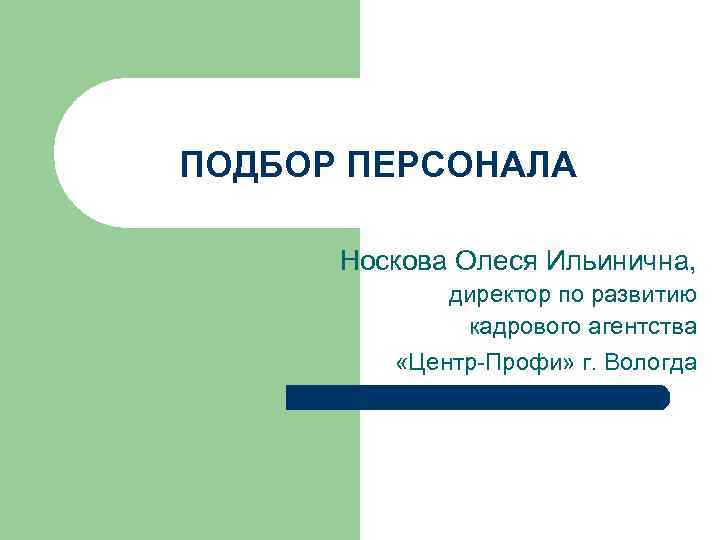 ПОДБОР ПЕРСОНАЛА

Носкова Олеся Ильинична,
директор по развитию
кадрового агентства
«Центр-Профи» г. Вологда